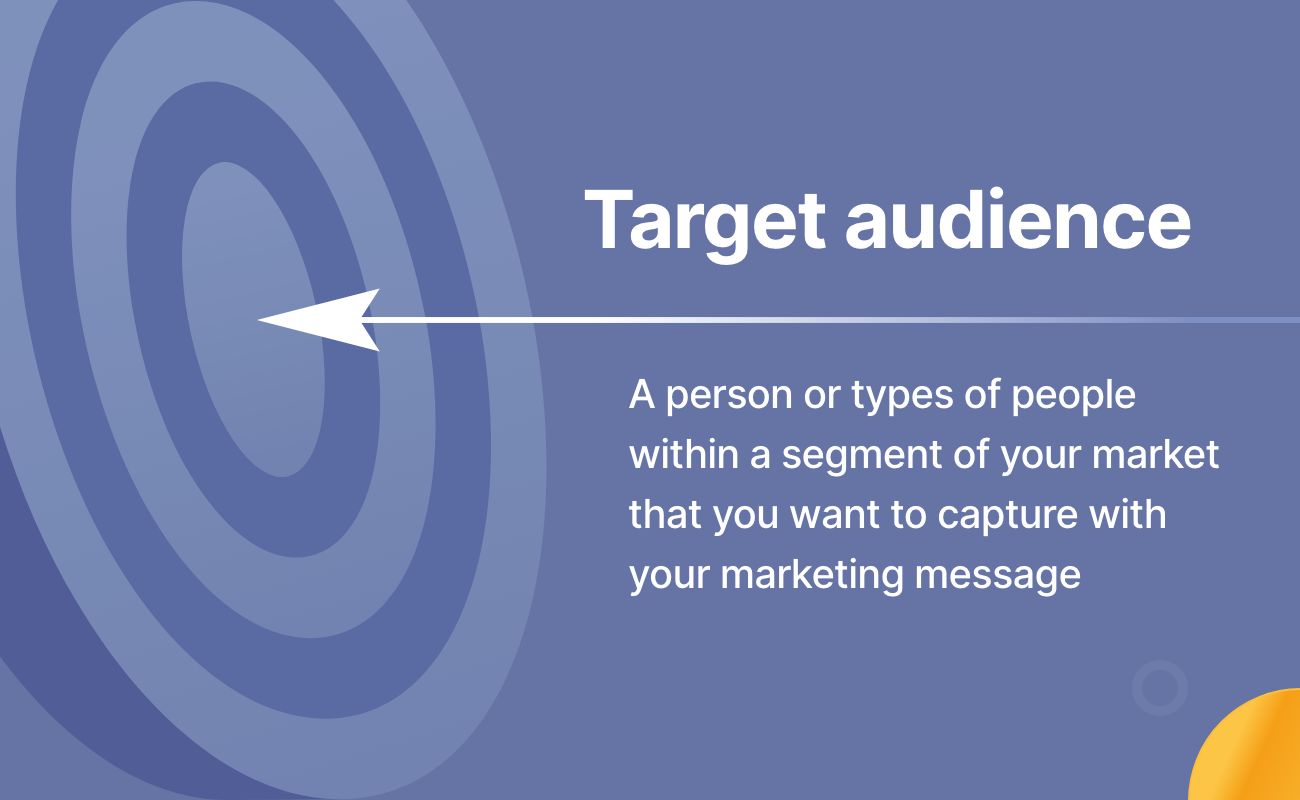 Target audience

A person or types of people within a segment of your market that you want to capture with your marketing message